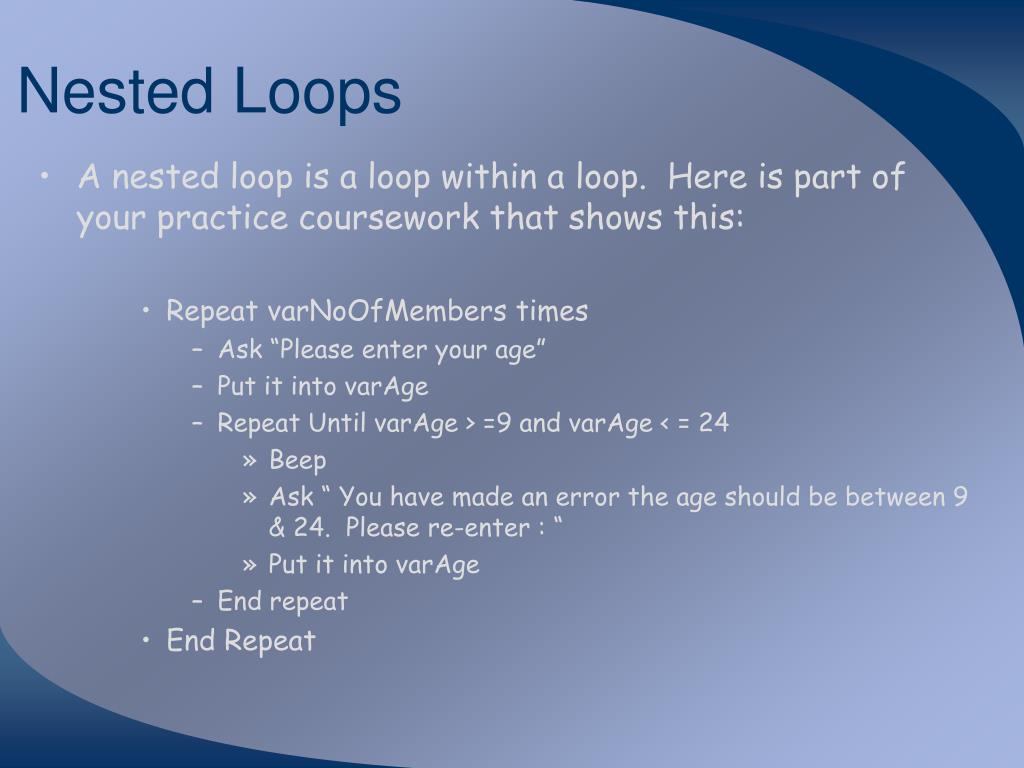 Nested Loops

• A nested loop is a loop within a loop. Here is part of your practice coursework that shows this:

• Repeat varNoOfMembers times
– Ask “Please enter your age”
– Put it into varAge
– Repeat Until varAge > =9 and varAge < = 24
» Beep
» Ask “ You have made an error the age should be between 9 & 24. Please re-enter : “
» Put it into varAge
– End repeat
• End Repeat